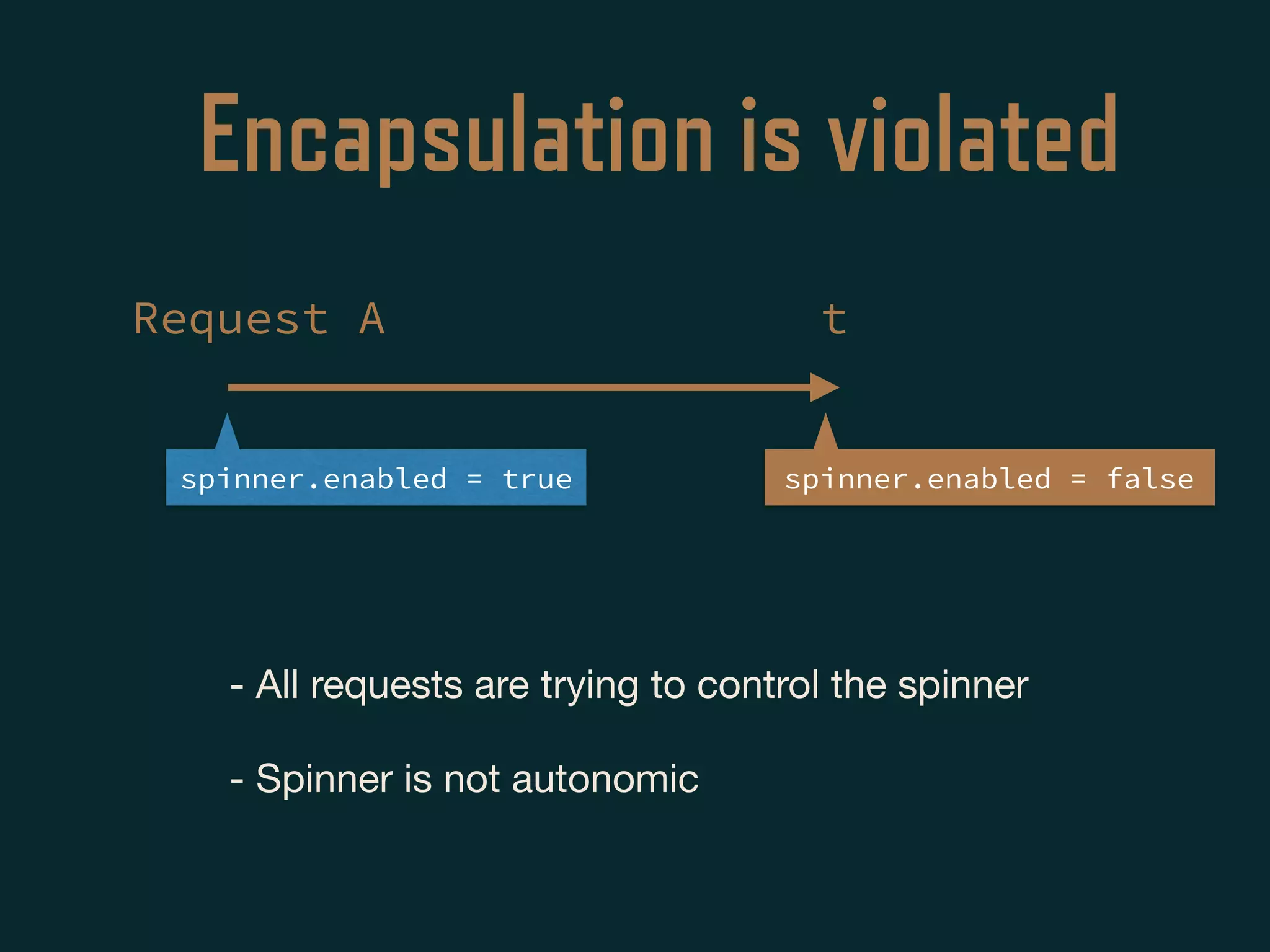 Encapsulation is violated

Request A

t

spinner.enabled = true

spinner.enabled = false

- All requests are trying to control the spinner

- Spinner is not autonomic